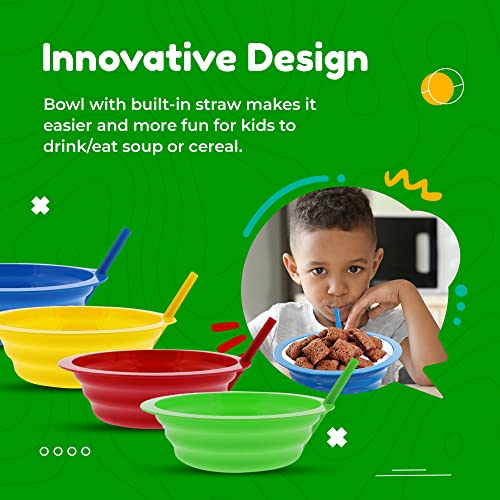 Innovative Design

Bowl with built-in straw makes it easier and more fun for kids to drink/eat soup or cereal.